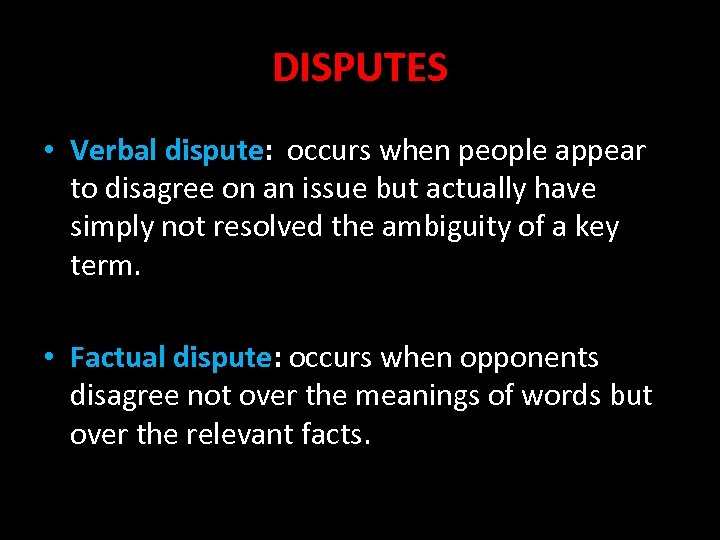 DISPUTES

• Verbal dispute: occurs when people appear to disagree on an issue but actually have simply not resolved the ambiguity of a key term.

• Factual dispute: occurs when opponents disagree not over the meanings of words but over the relevant facts.